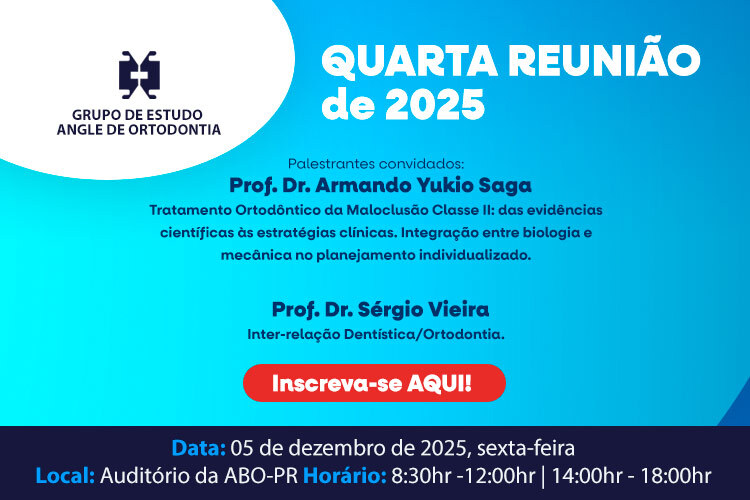 GRUPO DE ESTUDO
ANGLE DE ORTODONTIA

QUARTA REUNIÃO de 2025

Palestrantes convidados:
Prof. Dr. Armando Yukio Saga
Tratamento Ortodôntico da Maloclusão Classe II: das evidências científicas às estratégias clínicas. Integração entre biologia e mecânica no planejamento individualizado.

Prof. Dr. Sérgio Vieira
Inter-relação Dentística/Ortodontia.

Inscreva-se AQUI!

Data: 05 de dezembro de 2025, sexta-feira
Local: Auditório da ABO-PR Horário: 8:30hr -12:00hr | 14:00hr - 18:00hr